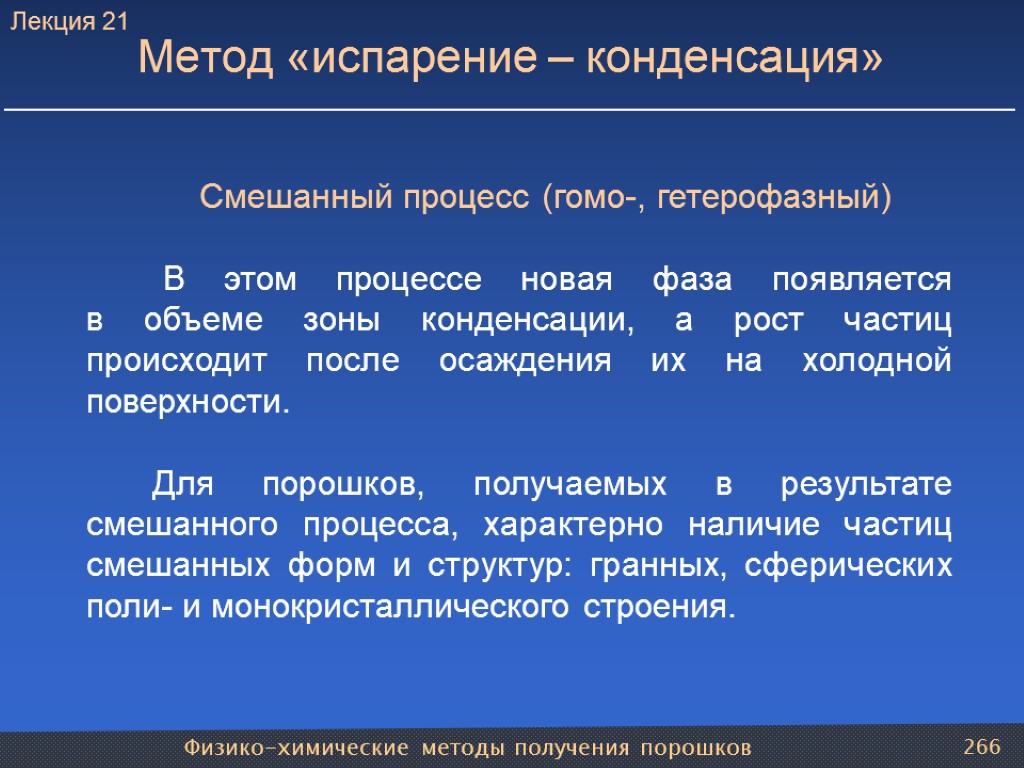 Лекция 21

Метод «испарение – конденсация»

Смешанный процесс (гомо-, гетерофазный)

В этом процессе новая фаза появляется в объеме зоны конденсации, а рост частиц происходит после осаждения их на холодной поверхности.

Для порошков, получаемых в результате смешанного процесса, характерно наличие частиц смешанных форм и структур: гранных, сферических поли- и монокристаллического строения.

Физико-химические методы получения порошков

266